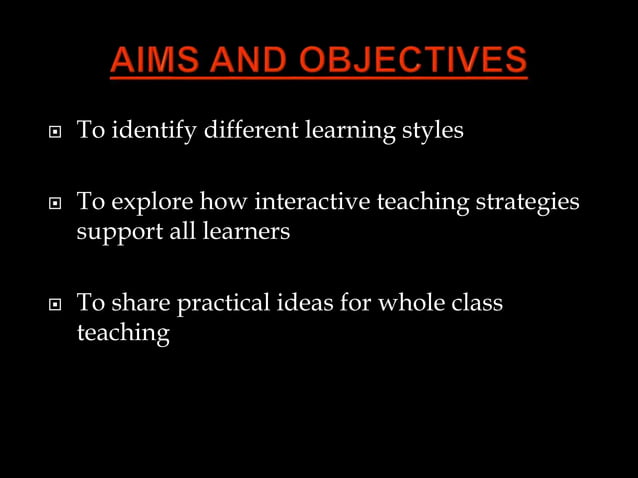 AIMS AND OBJECTIVES

To identify different learning styles

To explore how interactive teaching strategies support all learners

To share practical ideas for whole class teaching